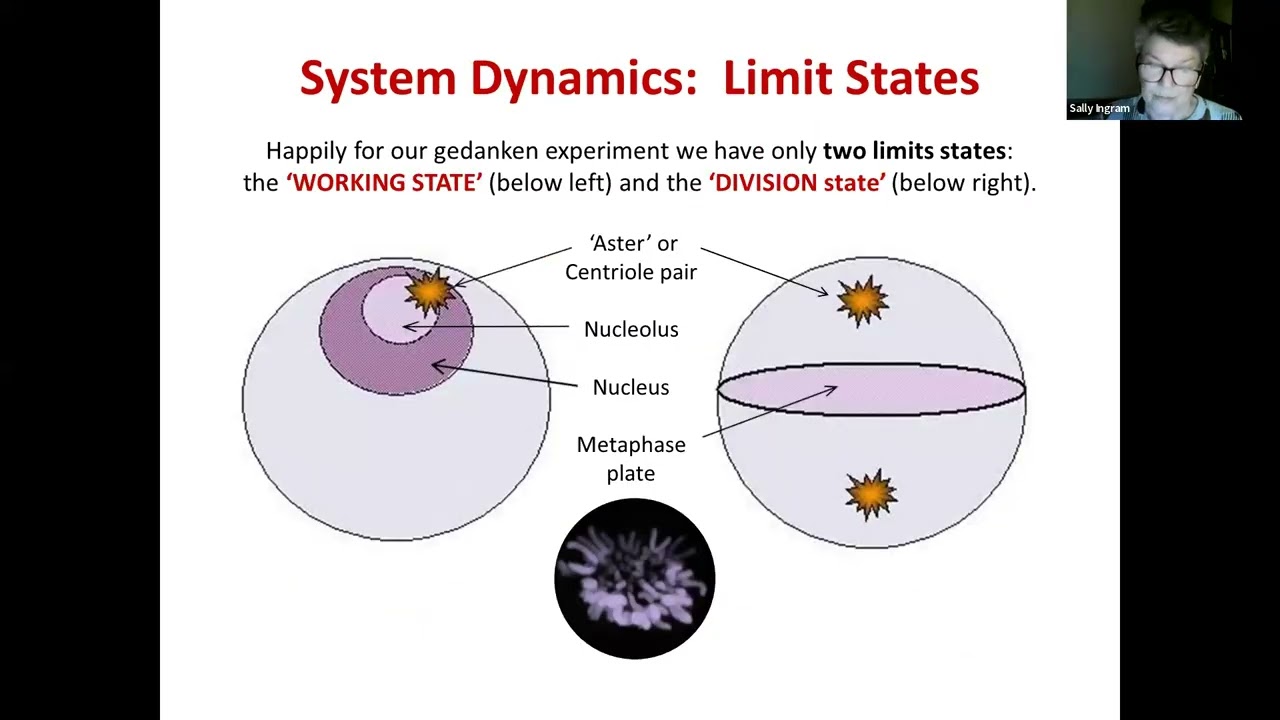 Sally Ingram

System Dynamics: Limit States

Happily for our gedanken experiment we have only two limits states: the 'WORKING STATE' (below left) and the 'DIVISION state' (below right).

'Aster' or
Centriole pair

Nucleolus

Nucleus

Metaphase
plate